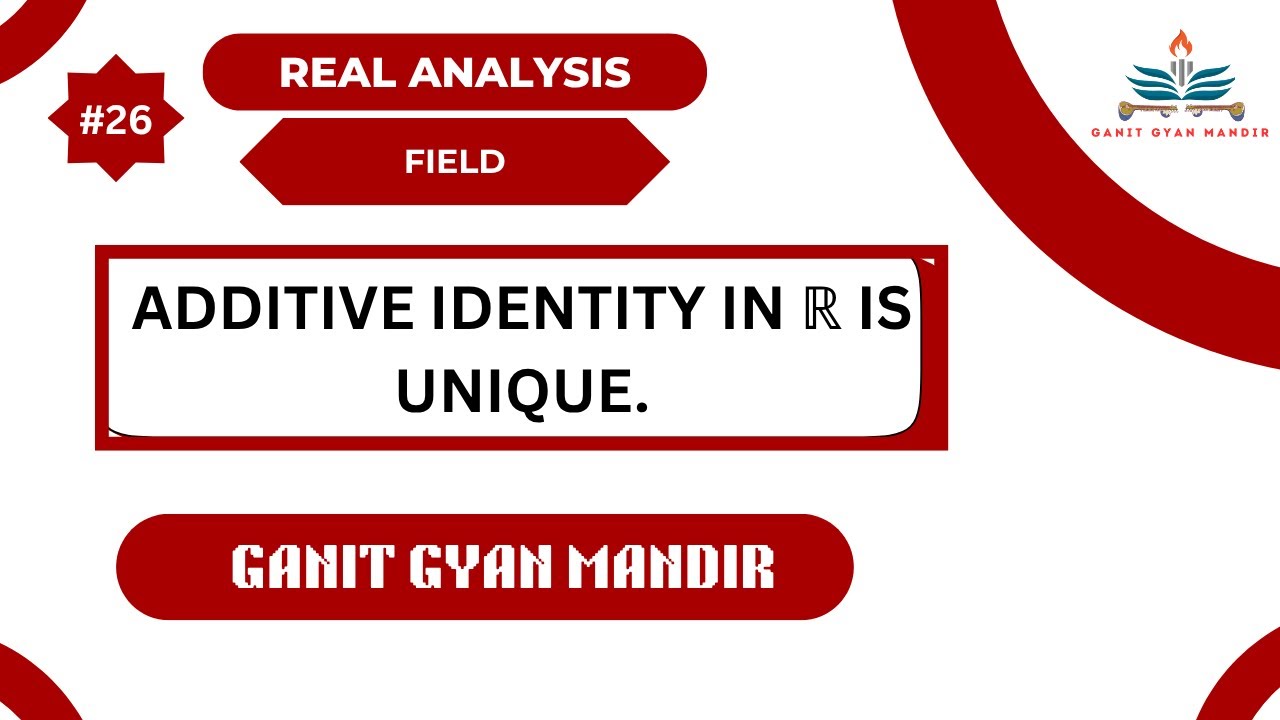 #26

REAL ANALYSIS

FIELD

GANIT GYAN MANDIR

ADDITIVE IDENTITY IN $\mathbb{R}$ IS UNIQUE.

GANIT GYAN MANDIR